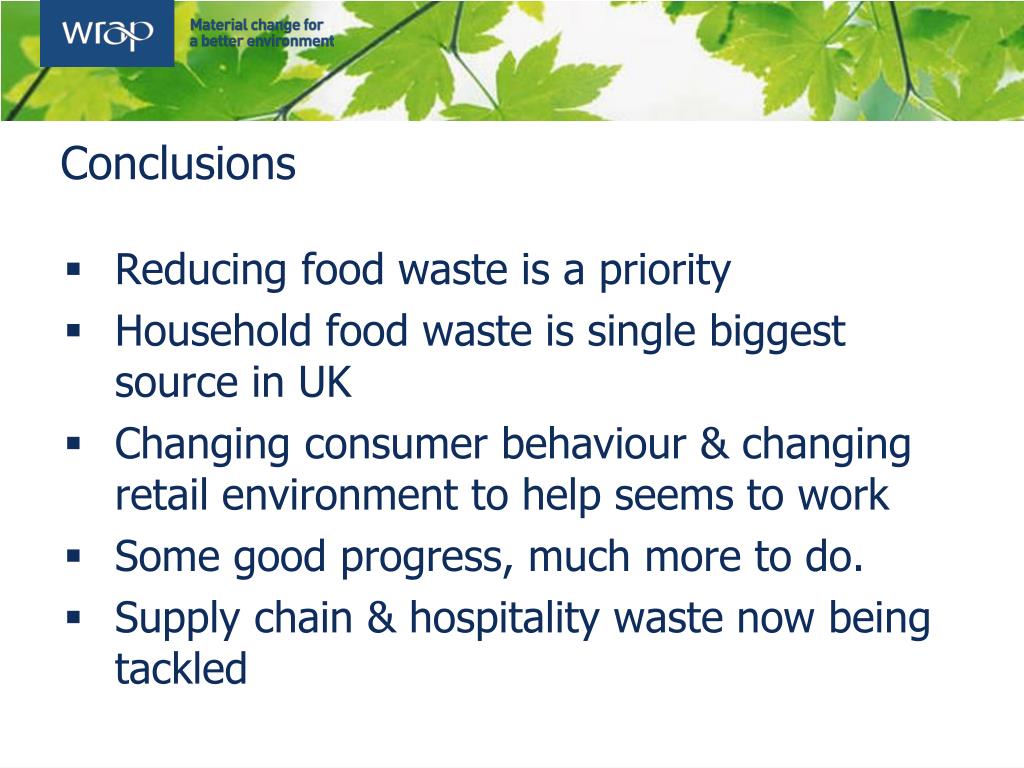 wrap

Material change for a better environment

Conclusions

▪ Reducing food waste is a priority
▪ Household food waste is single biggest source in UK
▪ Changing consumer behaviour & changing retail environment to help seems to work
▪ Some good progress, much more to do.
▪ Supply chain & hospitality waste now being tackled